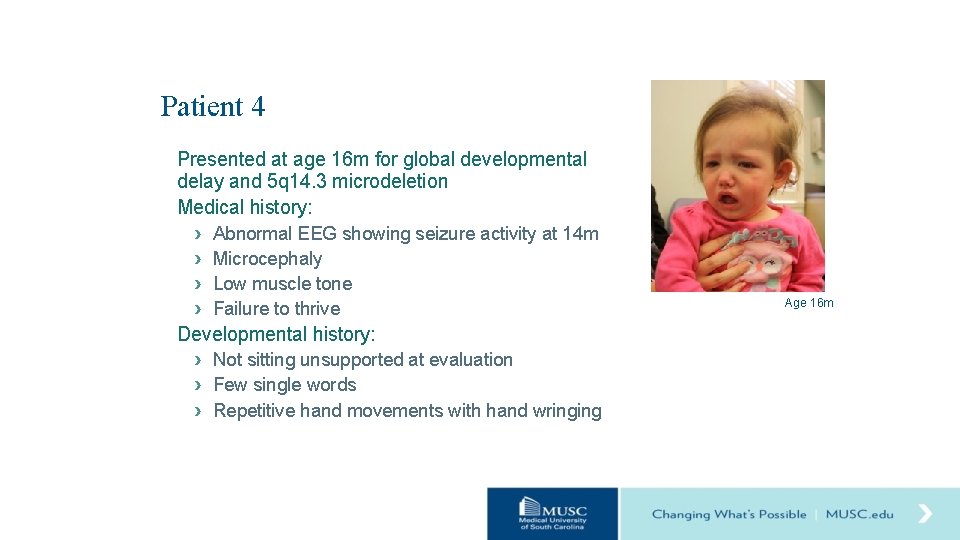 Patient 4

Presented at age 16m for global developmental delay and 5q14.3 microdeletion

Medical history:
› Abnormal EEG showing seizure activity at 14m
› Microcephaly
› Low muscle tone
› Failure to thrive

Developmental history:
› Not sitting unsupported at evaluation
› Few single words
› Repetitive hand movements with hand wringing

Age 16m

MUSC Medical University of South Carolina

Changing What's Possible | MUSC.edu